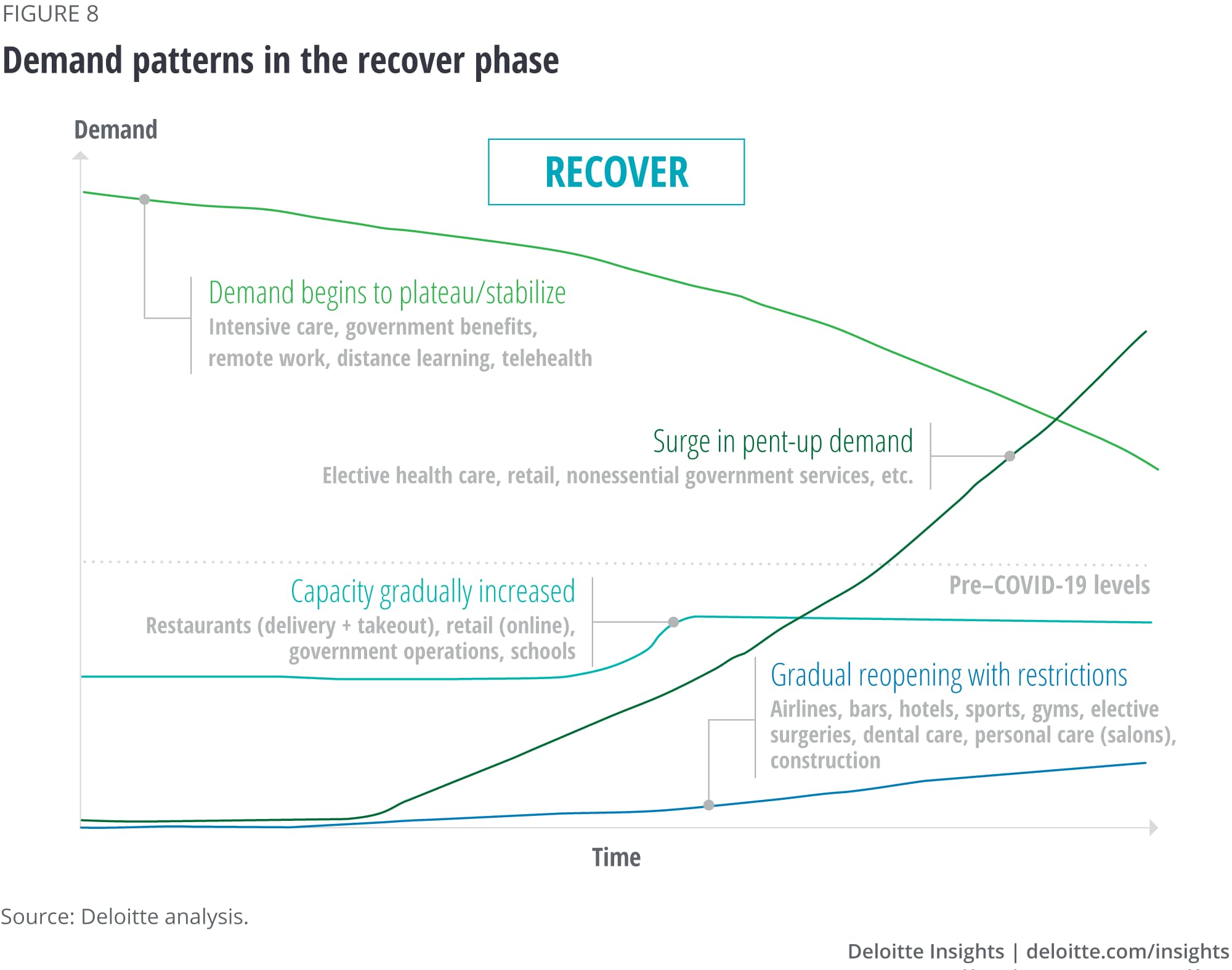 FIGURE 8

Demand patterns in the recover phase

Demand

RECOVER

Demand begins to plateau/stabilize
Intensive care, government benefits, remote work, distance learning, telehealth

Surge in pent-up demand
Elective health care, retail, nonessential government services, etc.

Pre–COVID-19 levels

Capacity gradually increased
Restaurants (delivery + takeout), retail (online), government operations, schools

Gradual reopening with restrictions
Airlines, bars, hotels, sports, gyms, elective surgeries, dental care, personal care (salons), construction

Time

Source: Deloitte analysis.

Deloitte Insights | deloitte.com/insights